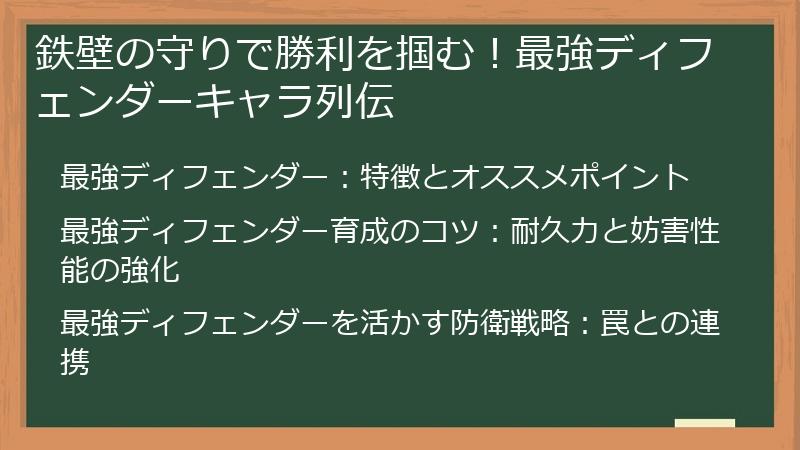 鉄壁の守りで勝利を掴む！最強ディフェンダーキャラ列伝

最強ディフェンダー：特徴とオススメポイント

最強ディフェンダー育成のコツ：耐久力と妨害性能の強化

最強ディフェンダーを活かす防衛戦略：罠との連携